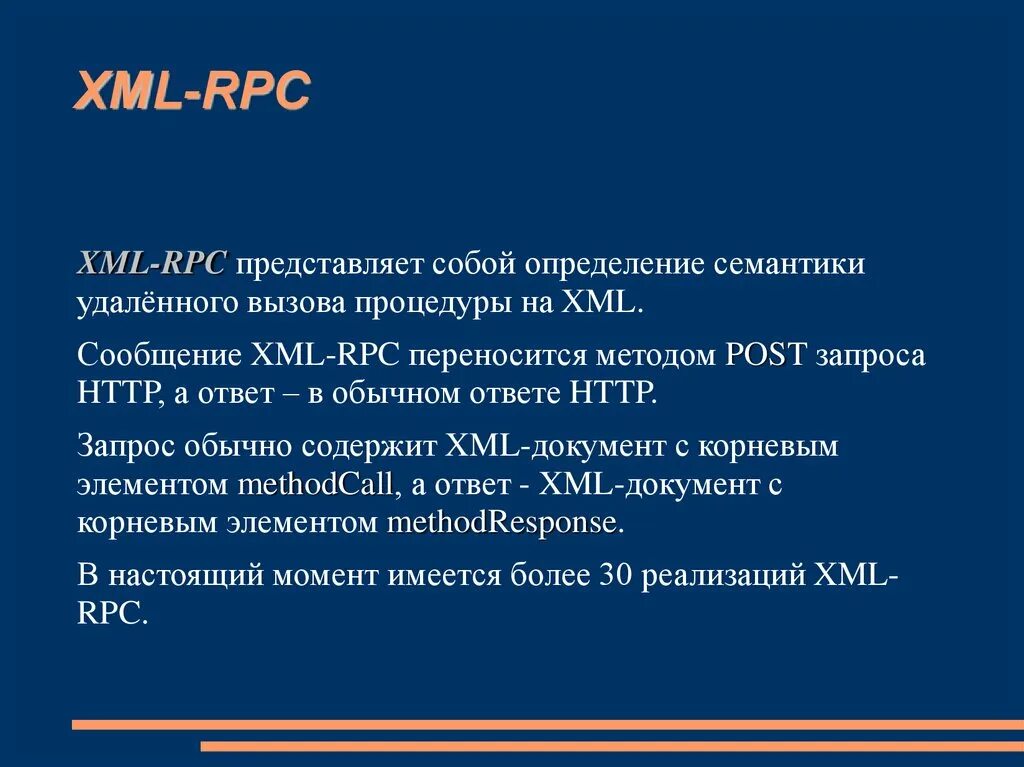 XML-RPC

XML-RPC представляет собой определение семантики удалённого вызова процедуры на XML.

Сообщение XML-RPC переносится методом POST запроса HTTP, а ответ – в обычном ответе HTTP.

Запрос обычно содержит XML-документ с корневым элементом methodCall, а ответ - XML-документ с корневым элементом methodResponse.

В настоящий момент имеется более 30 реализаций XML-RPC.